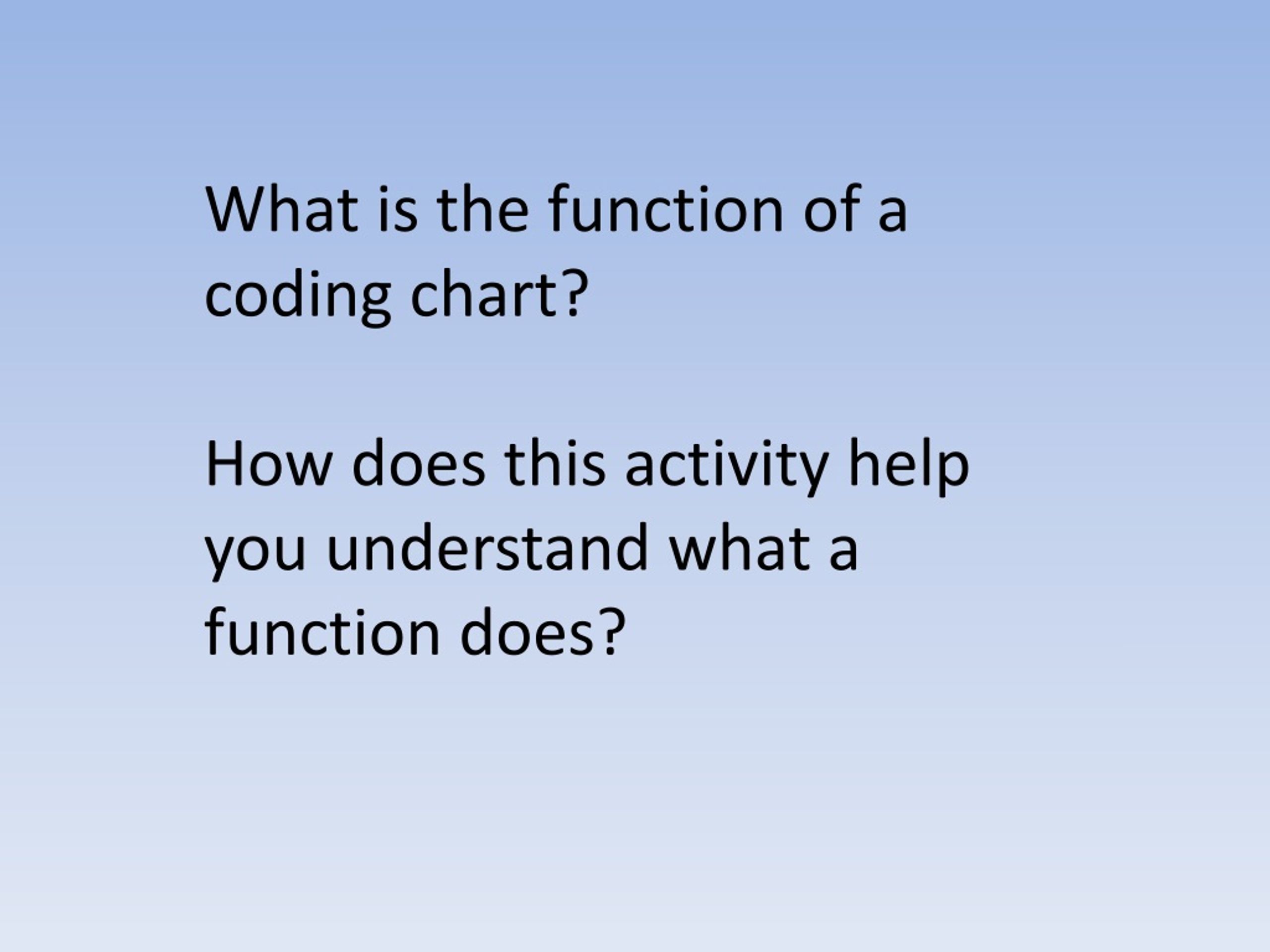 What is the function of a coding chart?

How does this activity help you understand what a function does?